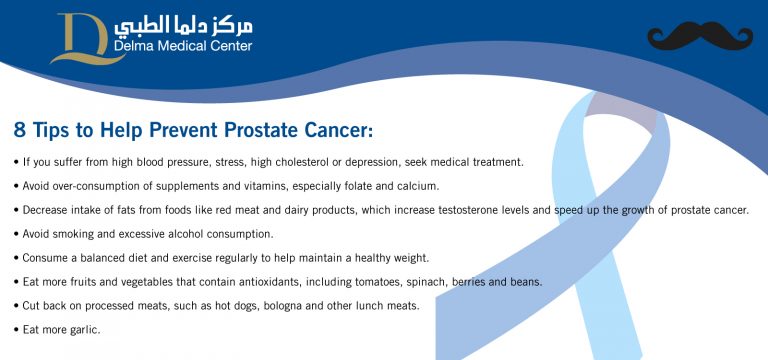 مركز دلما الطبي
Delma Medical Center

8 Tips to Help Prevent Prostate Cancer:

• If you suffer from high blood pressure, stress, high cholesterol or depression, seek medical treatment.

• Avoid over-consumption of supplements and vitamins, especially folate and calcium.

• Decrease intake of fats from foods like red meat and dairy products, which increase testosterone levels and speed up the growth of prostate cancer.

• Avoid smoking and excessive alcohol consumption.

• Consume a balanced diet and exercise regularly to help maintain a healthy weight.

• Eat more fruits and vegetables that contain antioxidants, including tomatoes, spinach, berries and beans.

• Cut back on processed meats, such as hot dogs, bologna and other lunch meats.

• Eat more garlic.